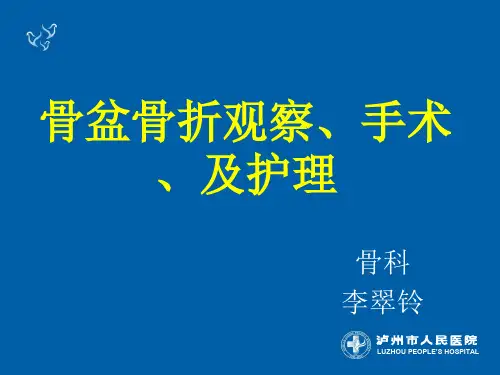 骨盆骨折观察、手术、及护理

骨科
李翠铃

泸州市人民医院
LUZHOU PEOPLE'S HOSPITAL